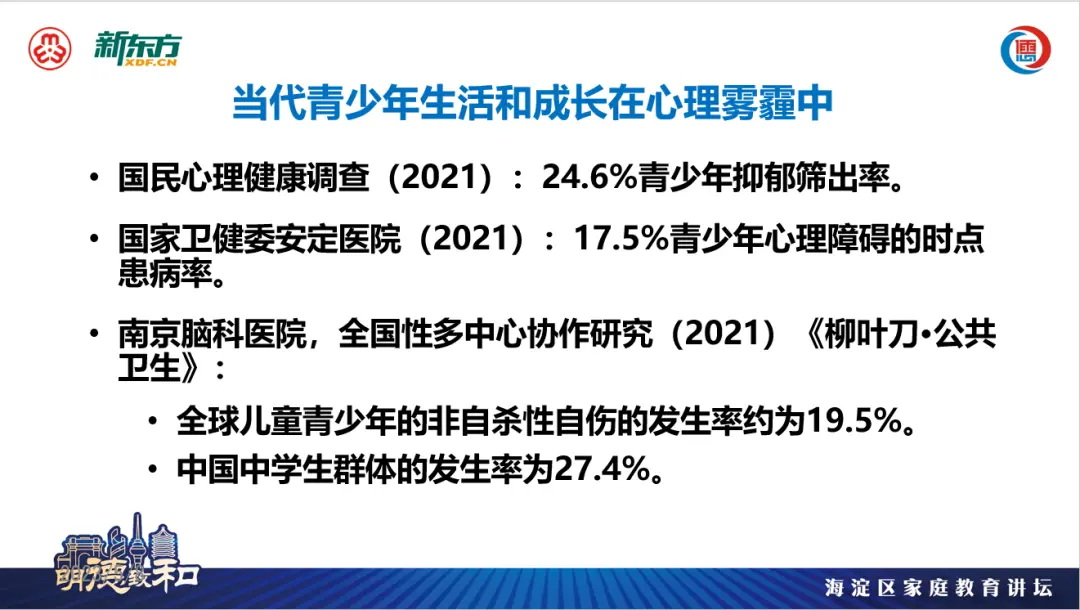 新东方
XDF.CN

当代青少年生活和成长在心理雾霾中

• 国民心理健康调查（2021）：24.6%青少年抑郁筛出率。

• 国家卫健委安定医院（2021）：17.5%青少年心理障碍的时点患病率。

• 南京脑科医院，全国性多中心协作研究（2021）《柳叶刀•公共卫生》：

• 全球儿童青少年的非自杀性自伤的发生率约为19.5%。

• 中国中学生群体的发生率为27.4%。

明德致和

海淀区家庭教育讲坛